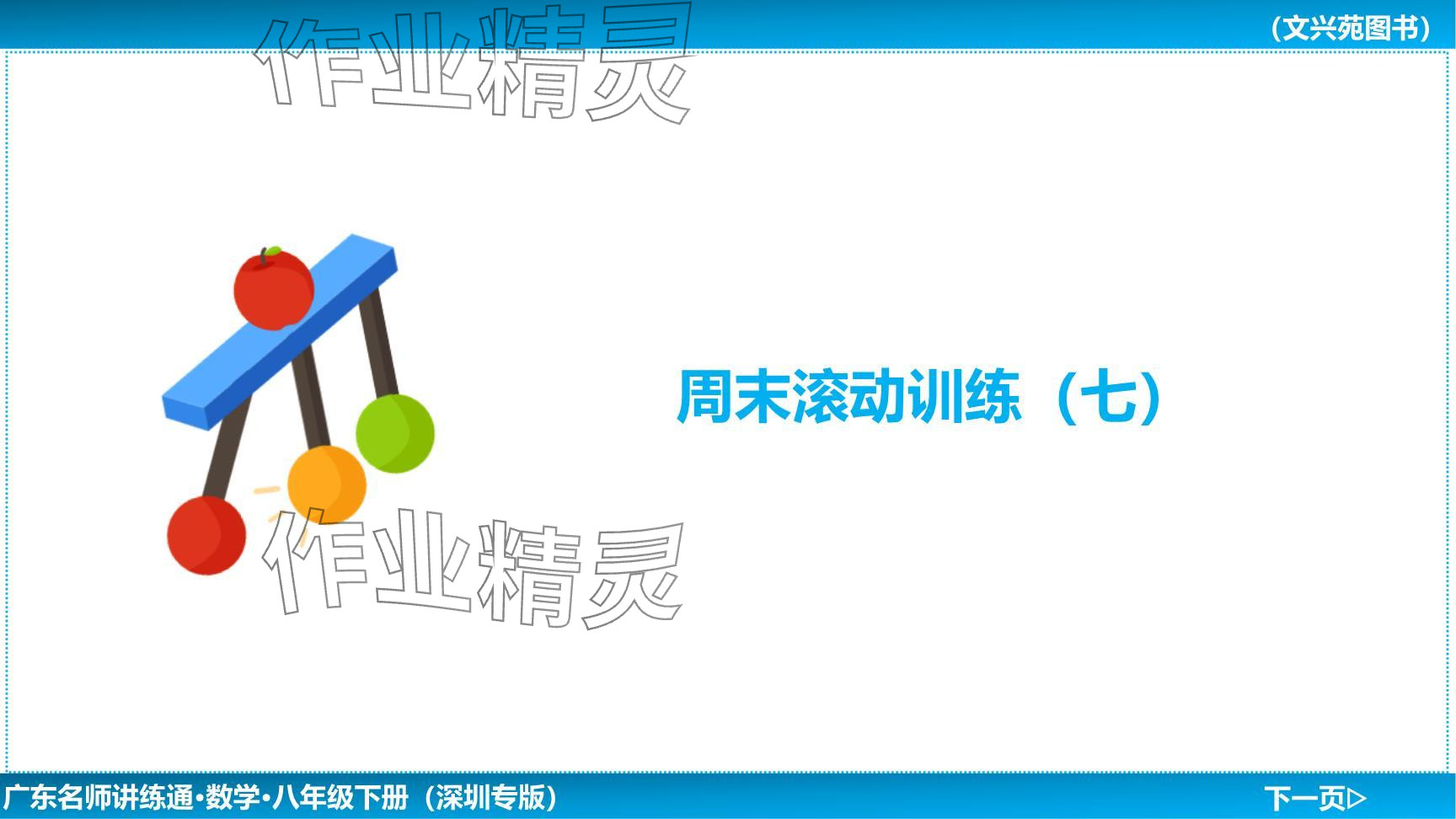 （文兴苑图书）

作业精灵

周末滚动训练（七）

作业精灵

广东名师讲练通·数学·八年级下册（深圳专版）

下一页▷